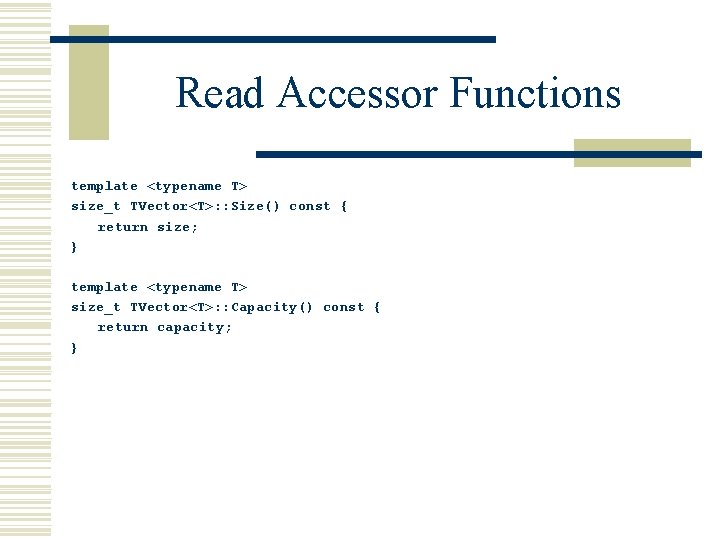 Read Accessor Functions

template <typename T>
size_t TVector<T>::Size() const {
return size;
}

template <typename T>
size_t TVector<T>::Capacity() const {
return capacity;
}